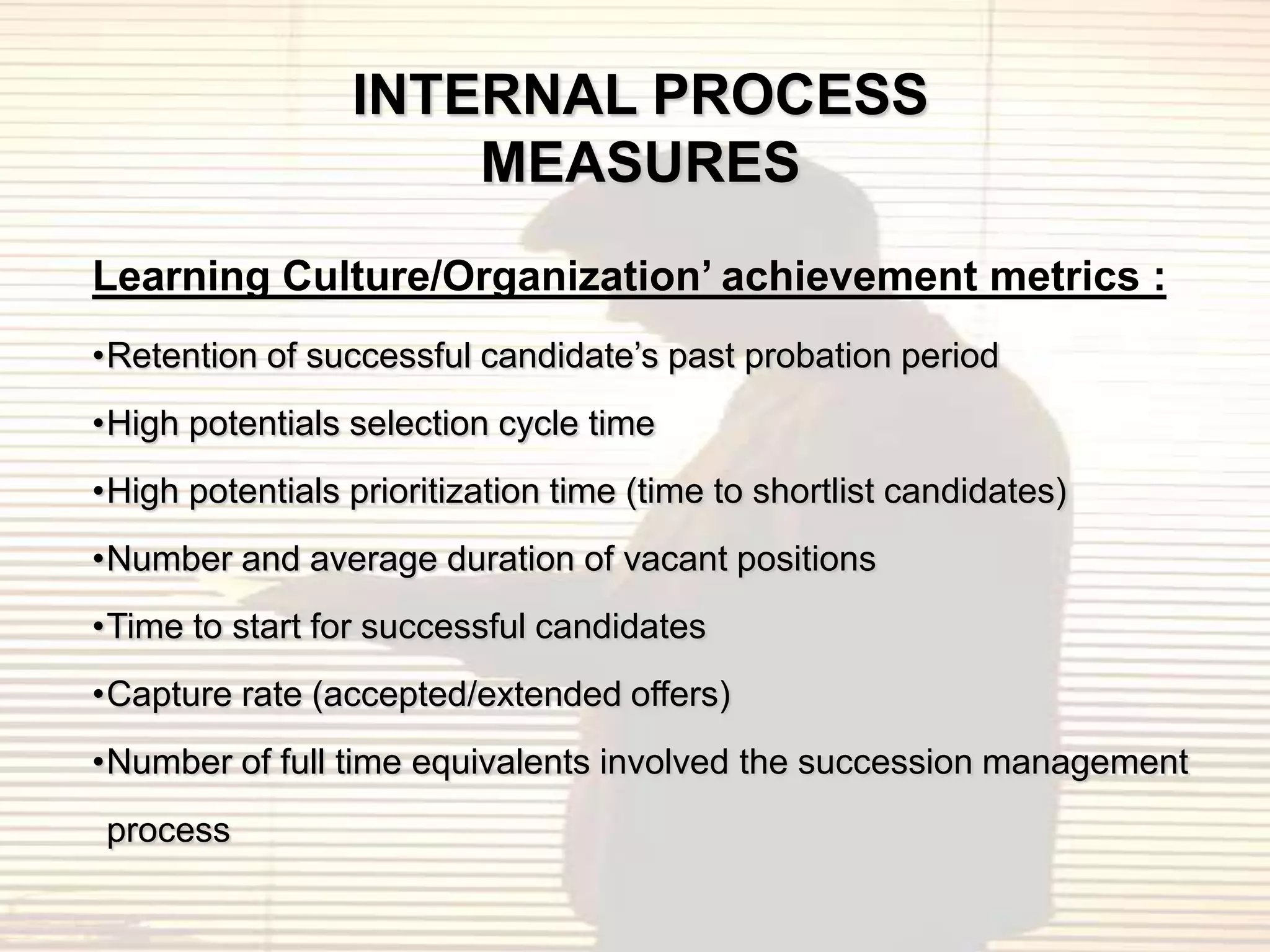 INTERNAL PROCESS MEASURES

Learning Culture/Organization’ achievement metrics :

•Retention of successful candidate’s past probation period

•High potentials selection cycle time

•High potentials prioritization time (time to shortlist candidates)

•Number and average duration of vacant positions

•Time to start for successful candidates

•Capture rate (accepted/extended offers)

•Number of full time equivalents involved the succession management process